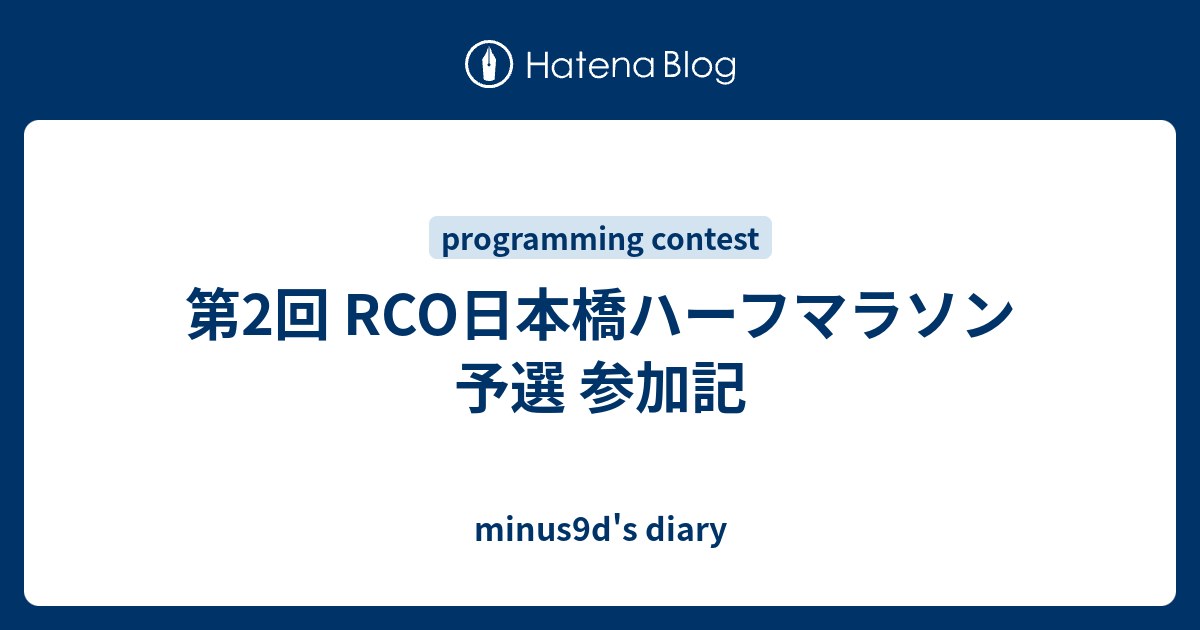 Hatena Blog

programming contest

第2回 RCO日本橋ハーフマラソン 予選 参加記

minus9d's diary